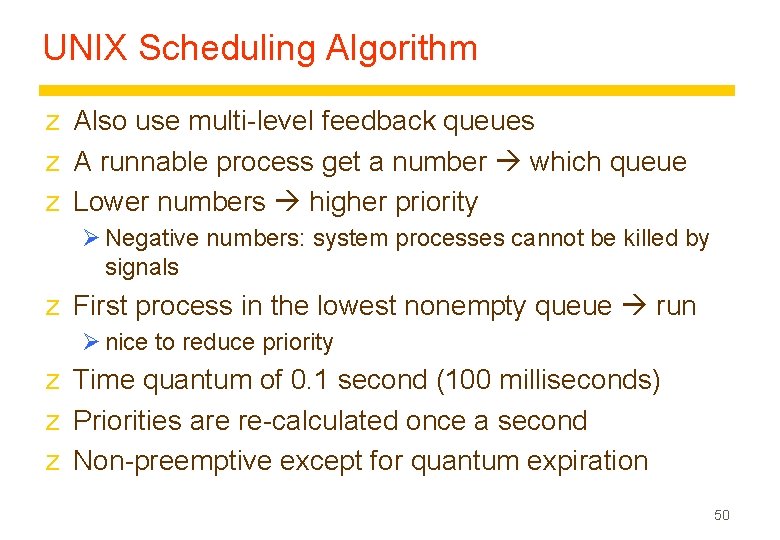 UNIX Scheduling Algorithm

z Also use multi-level feedback queues
z A runnable process get a number → which queue
z Lower numbers → higher priority
➢ Negative numbers: system processes cannot be killed by signals
z First process in the lowest nonempty queue → run
➢ nice to reduce priority
z Time quantum of 0.1 second (100 milliseconds)
z Priorities are re-calculated once a second
z Non-preemptive except for quantum expiration

50